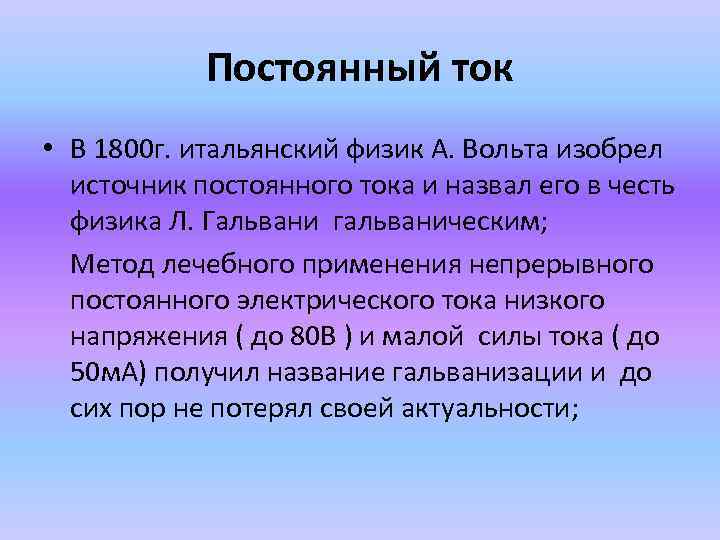 Постоянный ток

• В 1800г. итальянский физик А. Вольта изобрел источник постоянного тока и назвал его в честь физика Л. Гальвани гальваническим;

Метод лечебного применения непрерывного постоянного электрического тока низкого напряжения ( до 80В ) и малой силы тока ( до 50мА) получил название гальванизации и до сих пор не потерял своей актуальности;